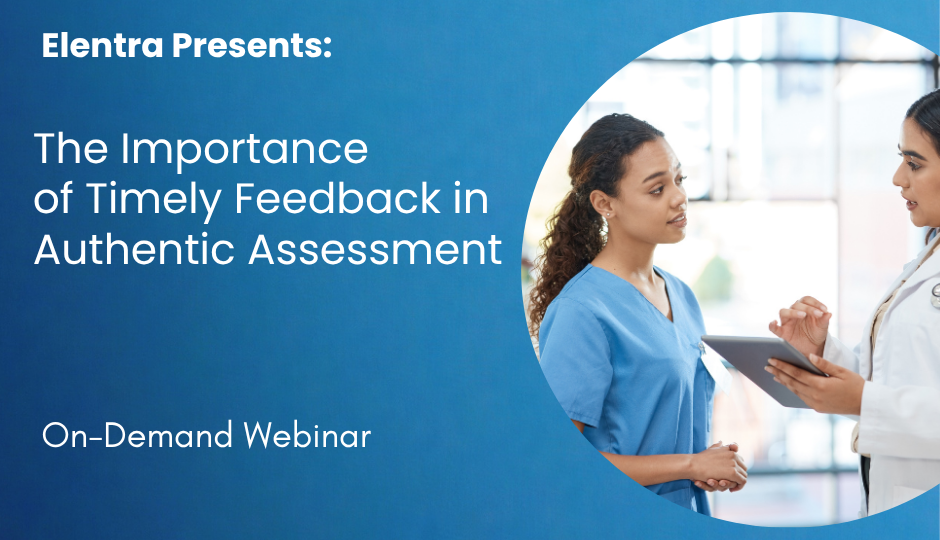 Elentra Presents:

The Importance of Timely Feedback in Authentic Assessment

On-Demand Webinar